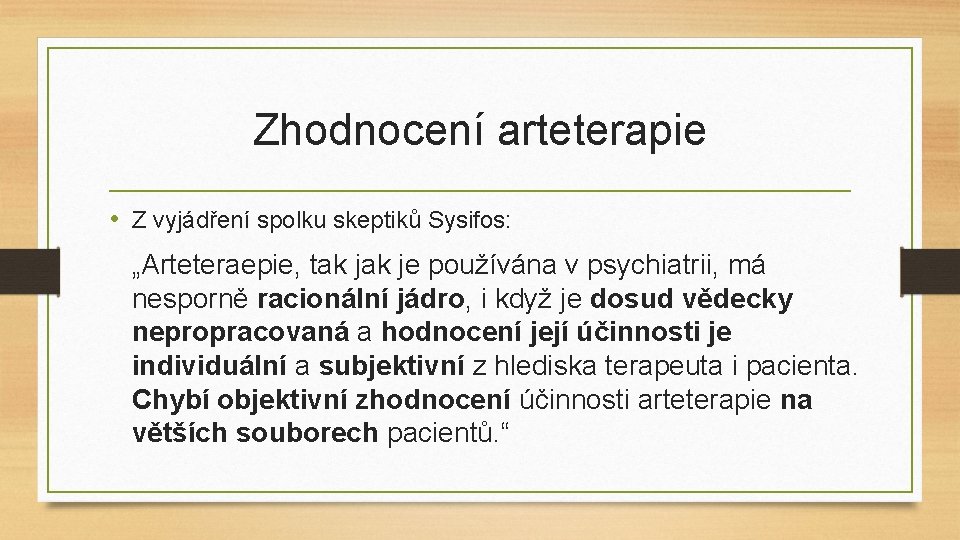 Zhodnocení arteterapie

• Z vyjádření spolku skeptiků Sysifos:

„Arteteraepie, tak jak je používána v psychiatrii, má nesporně racionální jádro, i když je dosud vědecky nepropracovaná a hodnocení její účinnosti je individuální a subjektivní z hlediska terapeuta i pacienta. Chybí objektivní zhodnocení účinnosti arteterapie na větších souborech pacientů.“